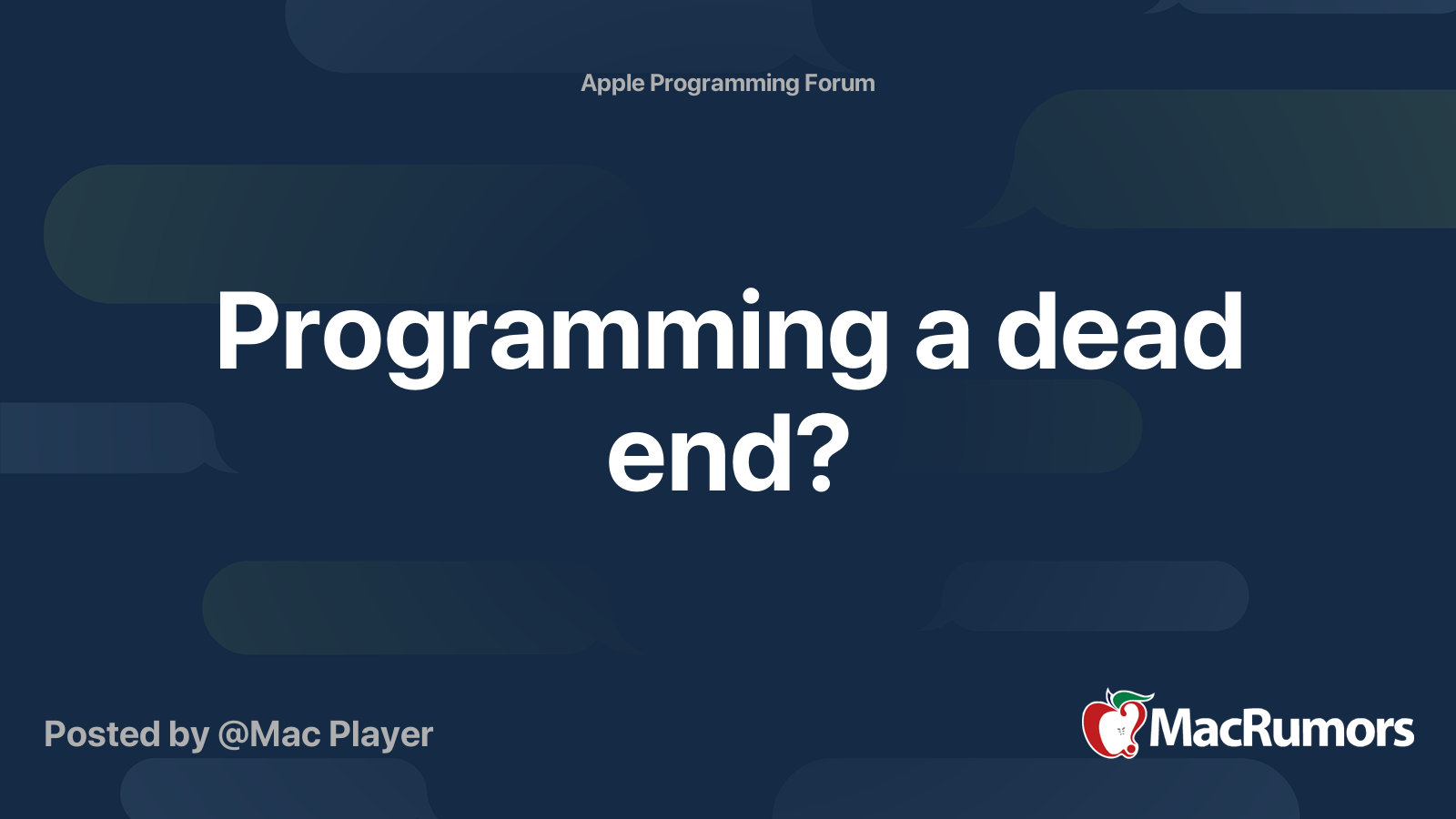 Apple Programming Forum

Programming a dead end?

Posted by @Mac Player

MacRumors